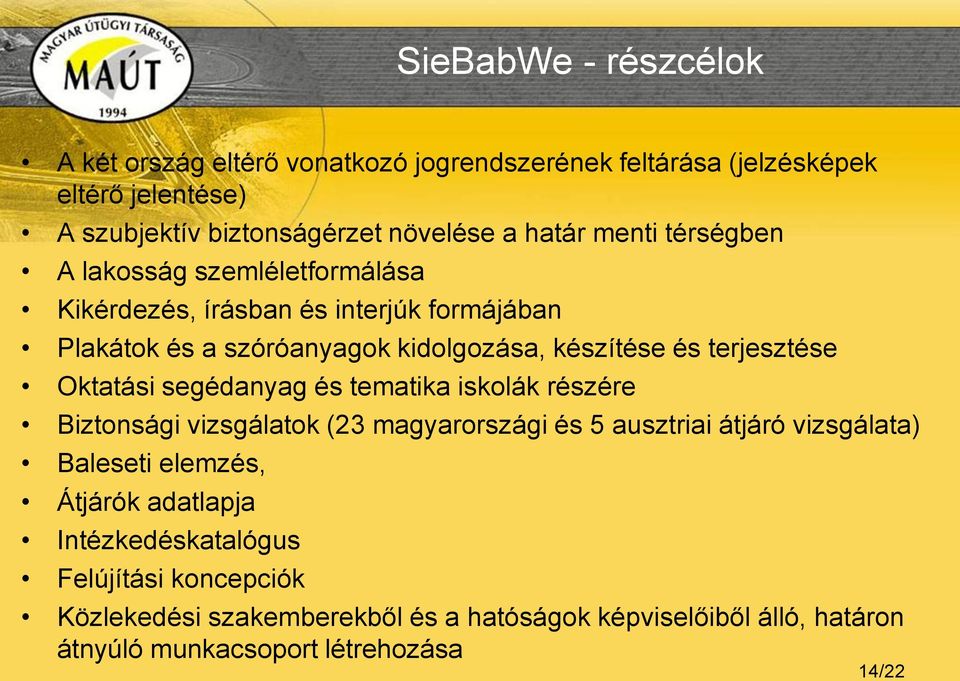 MAGYAR ÚTÜGYI TÁRSASÁG
MAÚT
1994

SieBabWe - részcélok

• A két ország eltérő vonatkozó jogrendszerének feltárása (jelzésképek eltérő jelentése)
• A szubjektív biztonságérzet növelése a határ menti térségben
• A lakosság szemléletformálása
• Kikérdezés, írásban és interjúk formájában
• Plakátok és a szóróanyagok kidolgozása, készítése és terjesztése
• Oktatási segédanyag és tematika iskolák részére
• Biztonsági vizsgálatok (23 magyarországi és 5 ausztriai átjáró vizsgálata)
• Baleseti elemzés,
• Átjárók adatlapja
• Intézkedéskatalógus
• Felújítási koncepciók
• Közlekedési szakemberekből és a hatóságok képviselőiből álló, határon átnyúló munkacsoport létrehozása

14/22